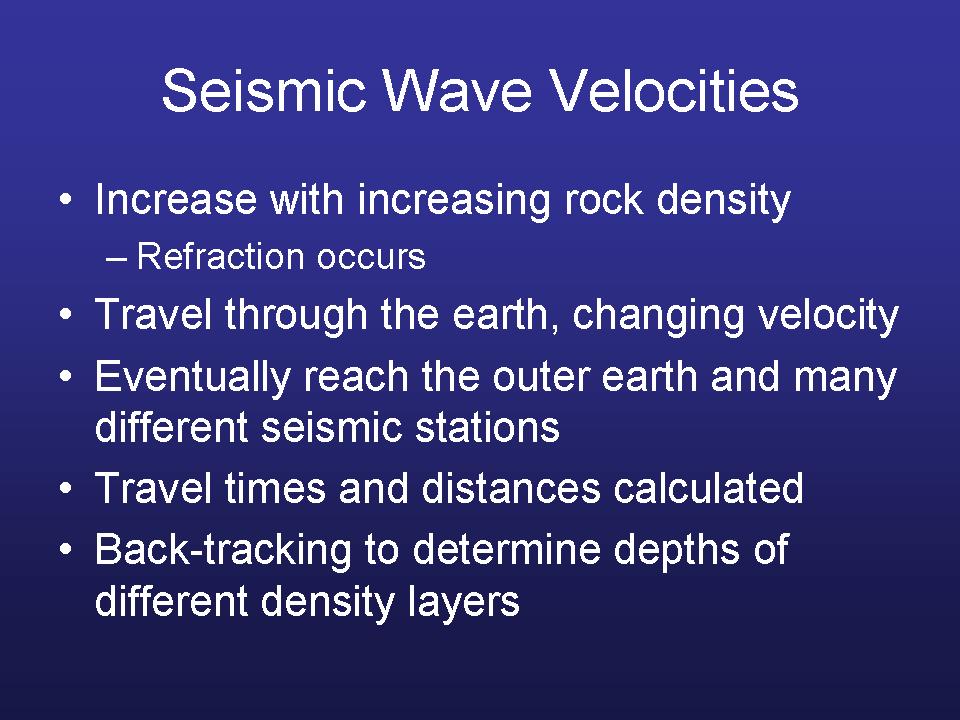 Seismic Wave Velocities

• Increase with increasing rock density
– Refraction occurs
• Travel through the earth, changing velocity
• Eventually reach the outer earth and many different seismic stations
• Travel times and distances calculated
• Back-tracking to determine depths of different density layers